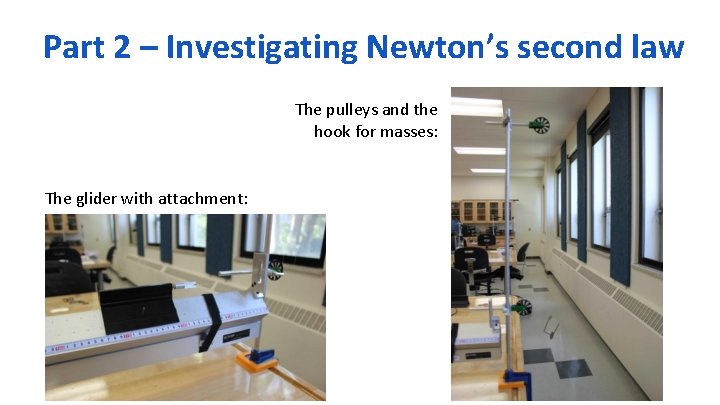 Part 2 – Investigating Newton's second law

The pulleys and the hook for masses:

The glider with attachment: